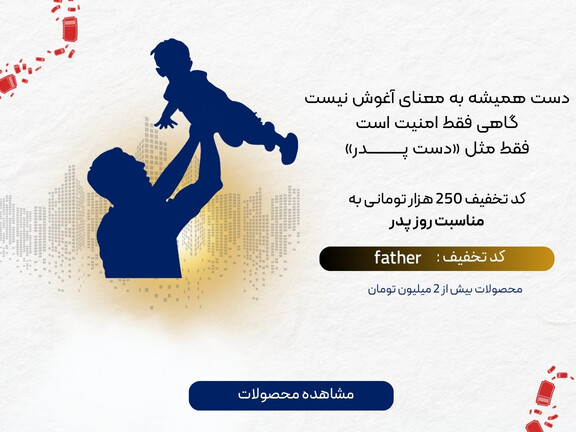 دست همیشه به معنای آغوش نیست
گاهی فقط امنیت است
فقط مثل «دست پـــدر»

کد تخفیف 250 هزار تومانی به مناسبت روز پدر

کد تخفیف : father

محصولات بیش از 2 میلیون تومان

مشاهده محصولات